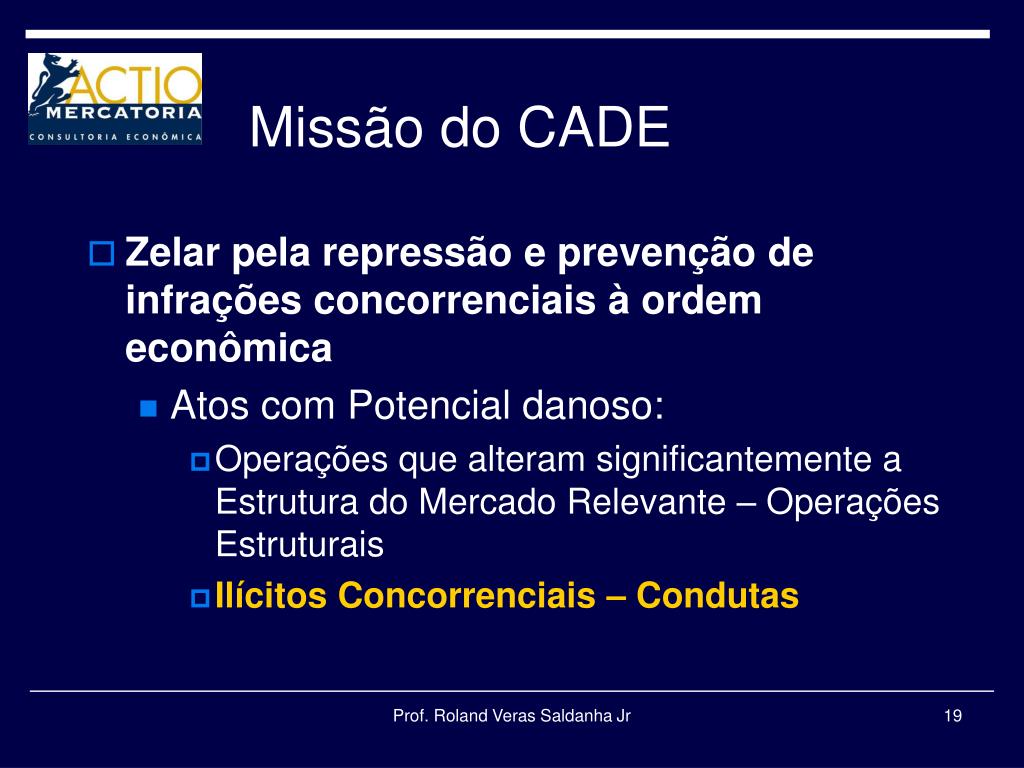 ACTIO MERCATORIA
CONSULTORIA ECONÔMICA

Missão do CADE

Zelar pela repressão e prevenção de infrações concorrenciais à ordem econômica

Atos com Potencial danoso:

Operações que alteram significantemente a Estrutura do Mercado Relevante – Operações Estruturais

Ilícitos Concorrenciais – Condutas

Prof. Roland Veras Saldanha Jr

19